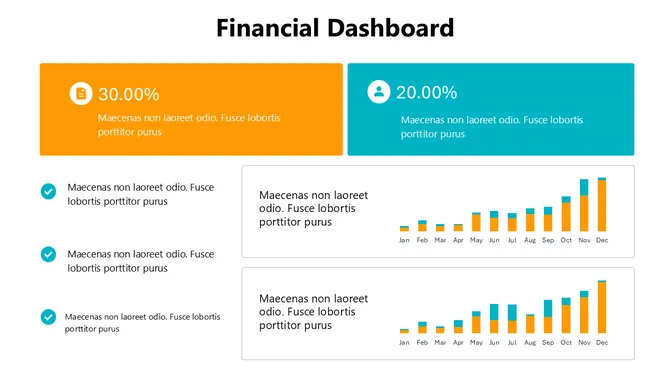 Financial Dashboard

30.00%

Maecenas non laoreet odio. Fusce lobortis porttitor purus

20.00%

Maecenas non laoreet odio. Fusce lobortis porttitor purus

Maecenas non laoreet odio. Fusce lobortis porttitor purus

Maecenas non laoreet odio. Fusce lobortis porttitor purus

Maecenas non laoreet odio. Fusce lobortis porttitor purus

Maecenas non laoreet odio. Fusce lobortis porttitor purus

Jan Feb Mar Apr May Jun Jul Aug Sep Oct Nov Dec

Maecenas non laoreet odio. Fusce lobortis porttitor purus

Jan Feb Mar Apr May Jun Jul Aug Sep Oct Nov Dec